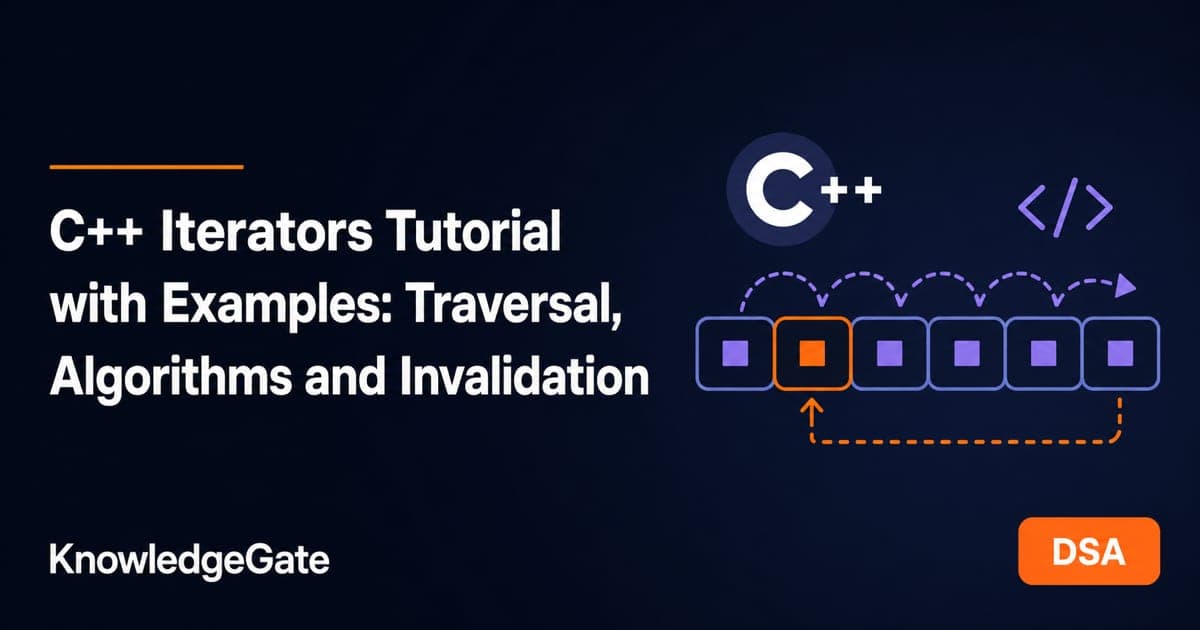 C++ Iterators Tutorial with Examples: Traversal, Algorithms and Invalidation

C++

</>

KnowledgeGate

DSA